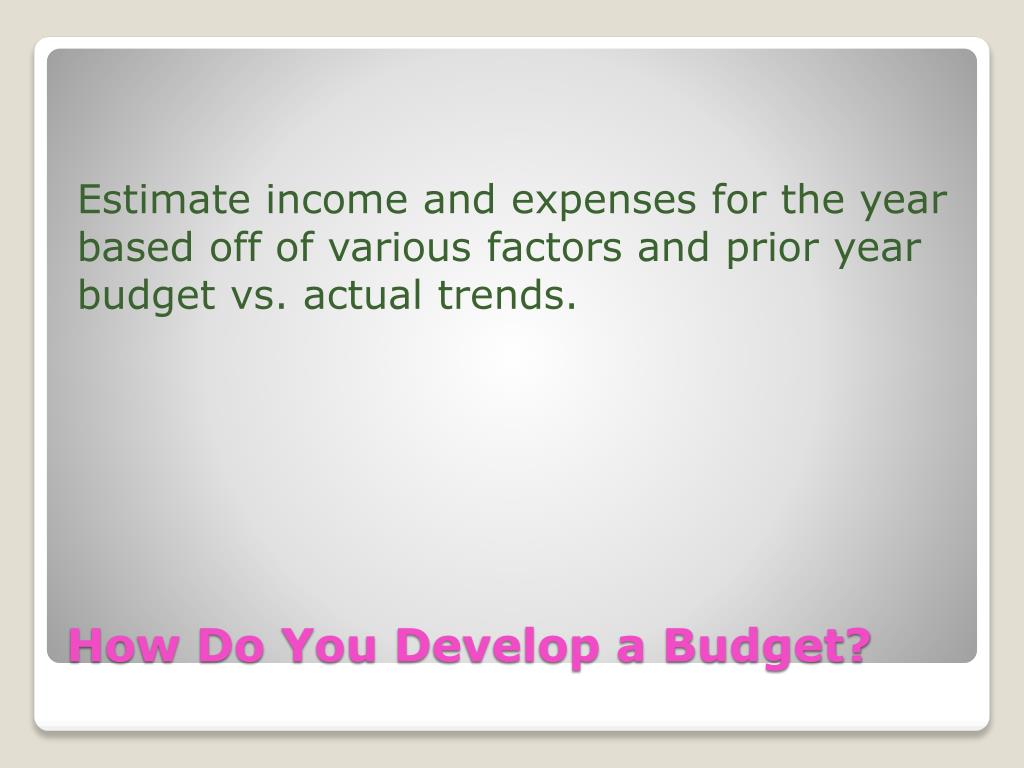 Estimate income and expenses for the year based off of various factors and prior year budget vs. actual trends.

How Do You Develop a Budget?